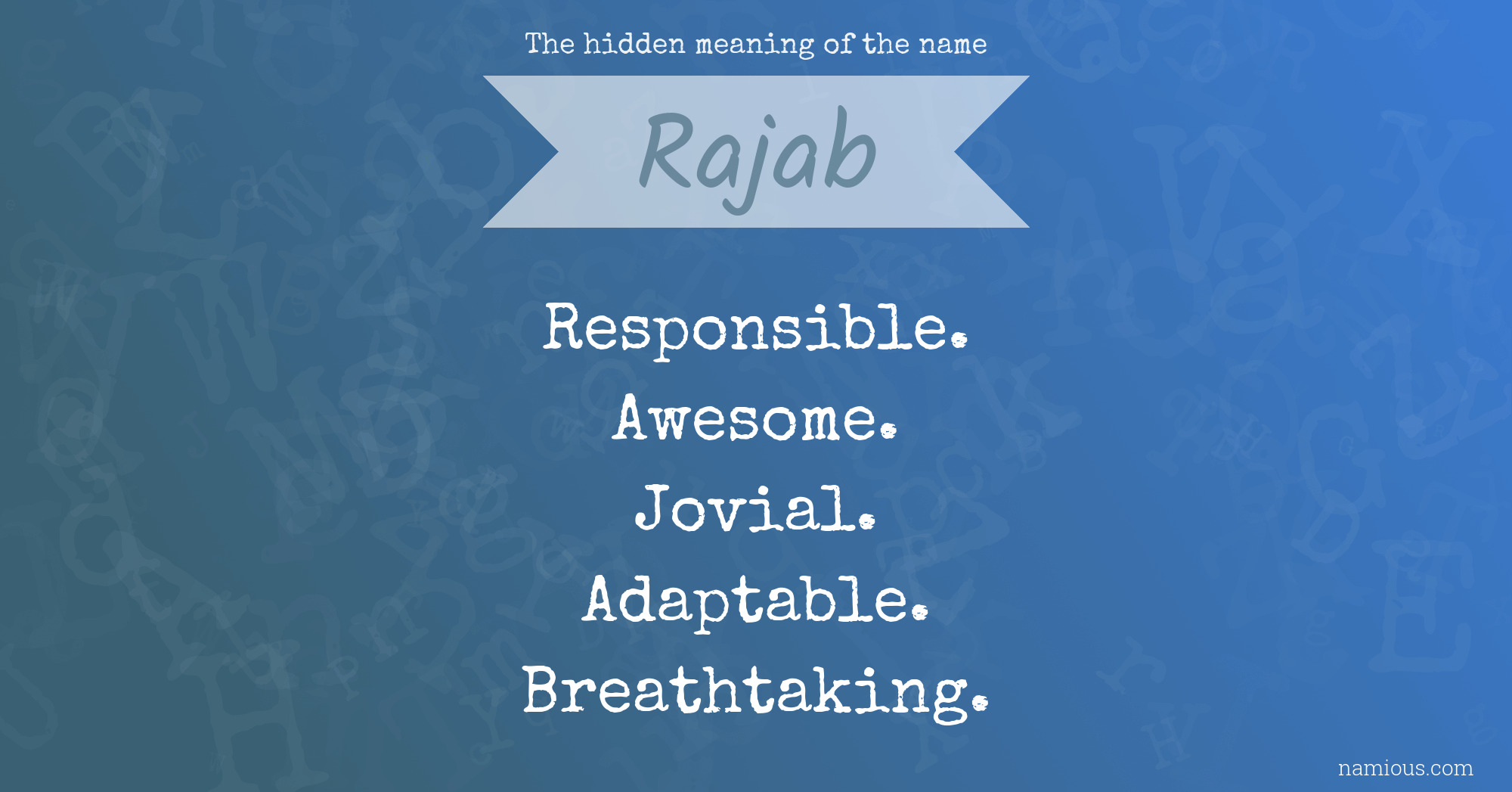 The hidden meaning of the name

Rajab

Responsible.
Awesome.
Jovial.
Adaptable.
Breathtaking.

namious.com